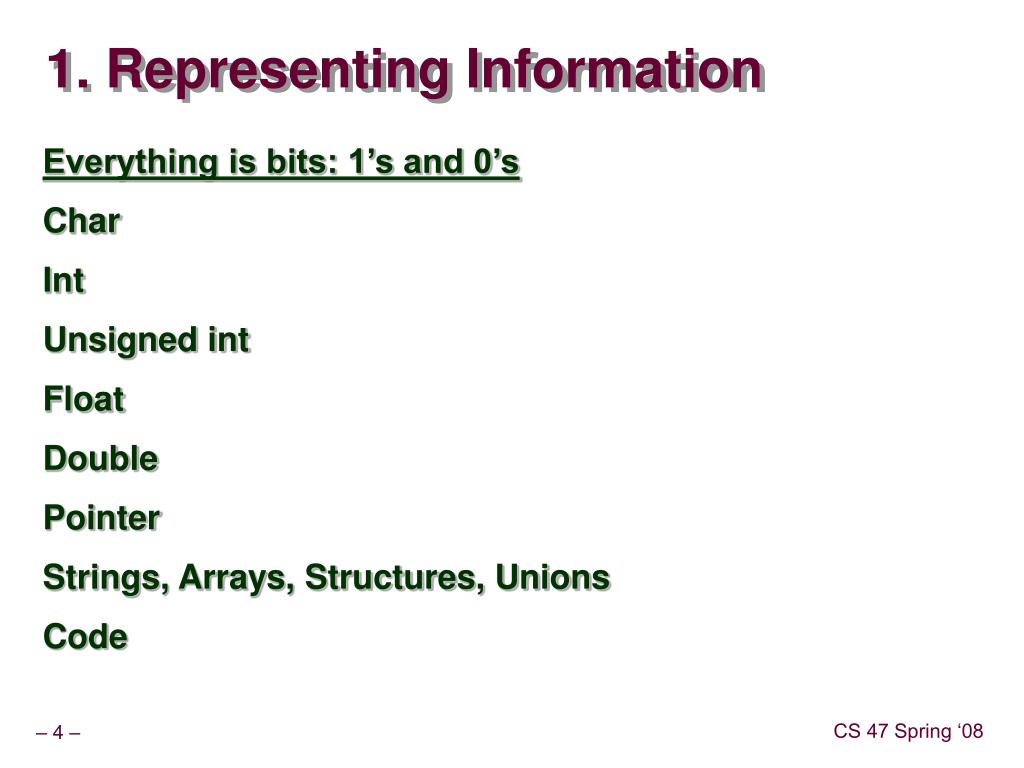 1. Representing Information

Everything is bits: 1’s and 0’s

Char

Int

Unsigned int

Float

Double

Pointer

Strings, Arrays, Structures, Unions

Code

– 4 –

CS 47 Spring ‘08